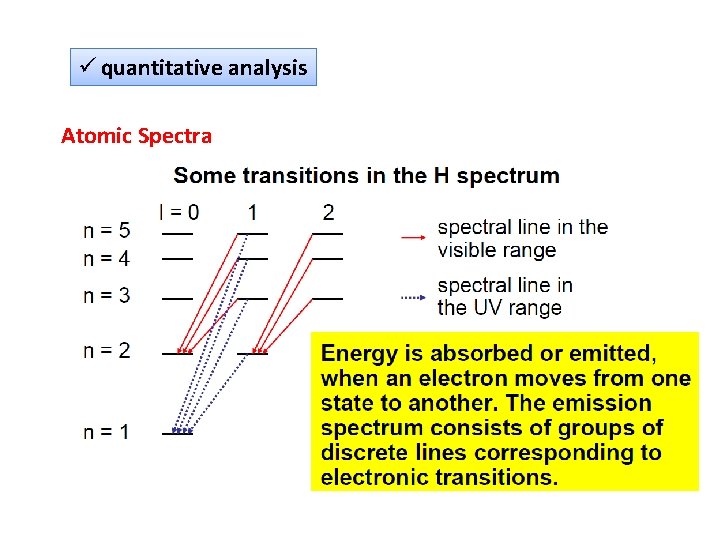 ✓ quantitative analysis

Atomic Spectra

Some transitions in the H spectrum

l = 0 1 2

n = 5
n = 4
n = 3
n = 2
n = 1

spectral line in the visible range

spectral line in the UV range

Energy is absorbed or emitted, when an electron moves from one state to another. The emission spectrum consists of groups of discrete lines corresponding to electronic transitions.